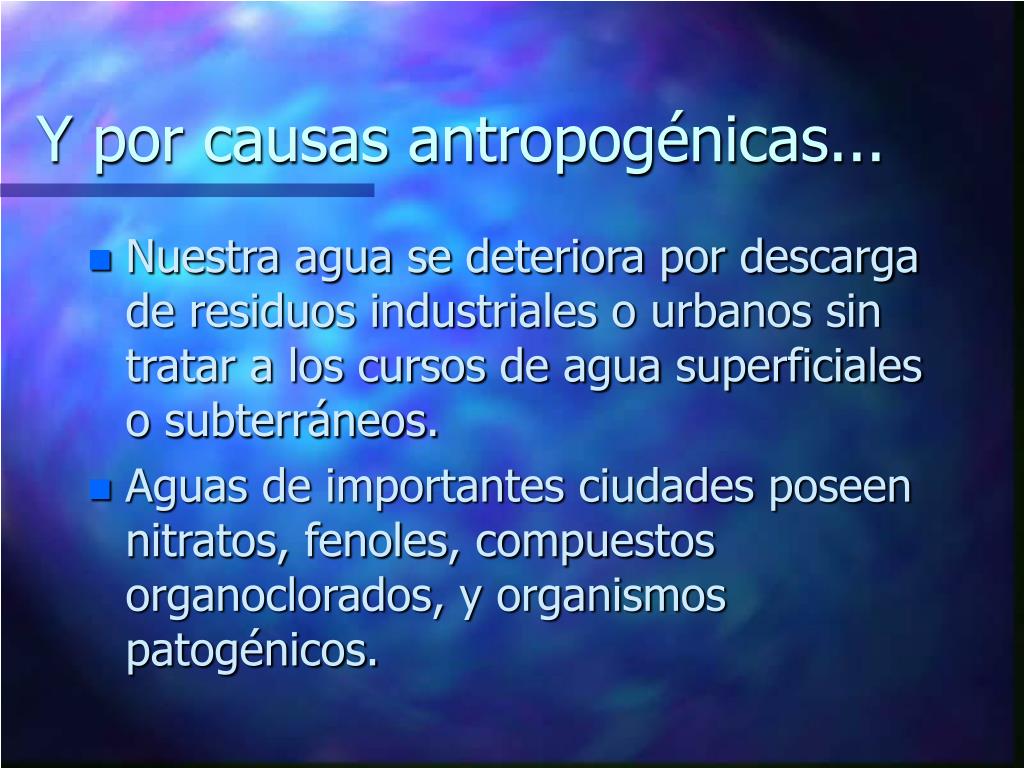 Y por causas antropogénicas...

- Nuestra agua se deteriora por descarga de residuos industriales o urbanos sin tratar a los cursos de agua superficiales o subterráneos.
- Aguas de importantes ciudades poseen nitratos, fenoles, compuestos organoclorados, y organismos patogénicos.